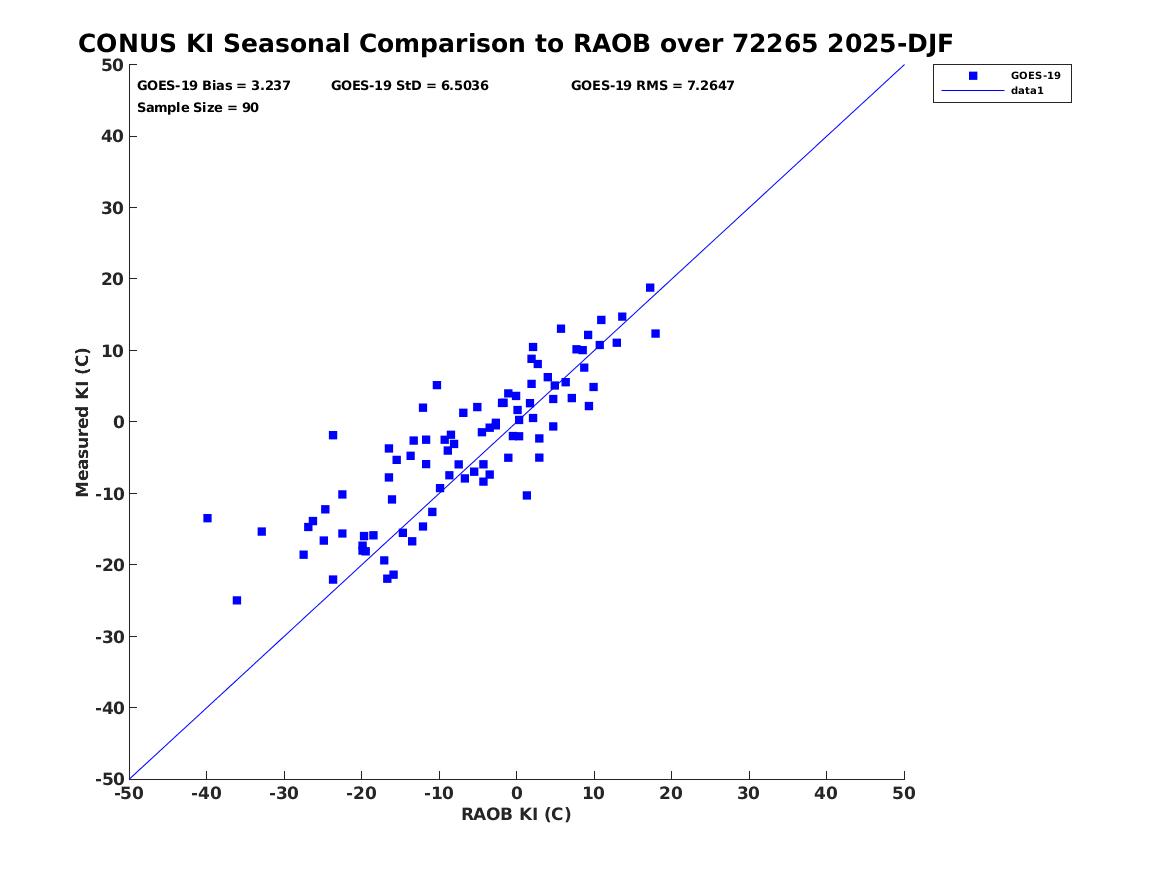 CONUS KI Seasonal Comparison to RAOB over 72265 2025-DJF

GOES-19 Bias = 3.237
GOES-19 StD = 6.5036
GOES-19 RMS = 7.2647
Sample Size = 90

GOES-19
data1

Measured KI (C)

50
40
30
20
10
0
-10
-20
-30
-40
-50

-50 -40 -30 -20 -10 0 10 20 30 40 50

RAOB KI (C)